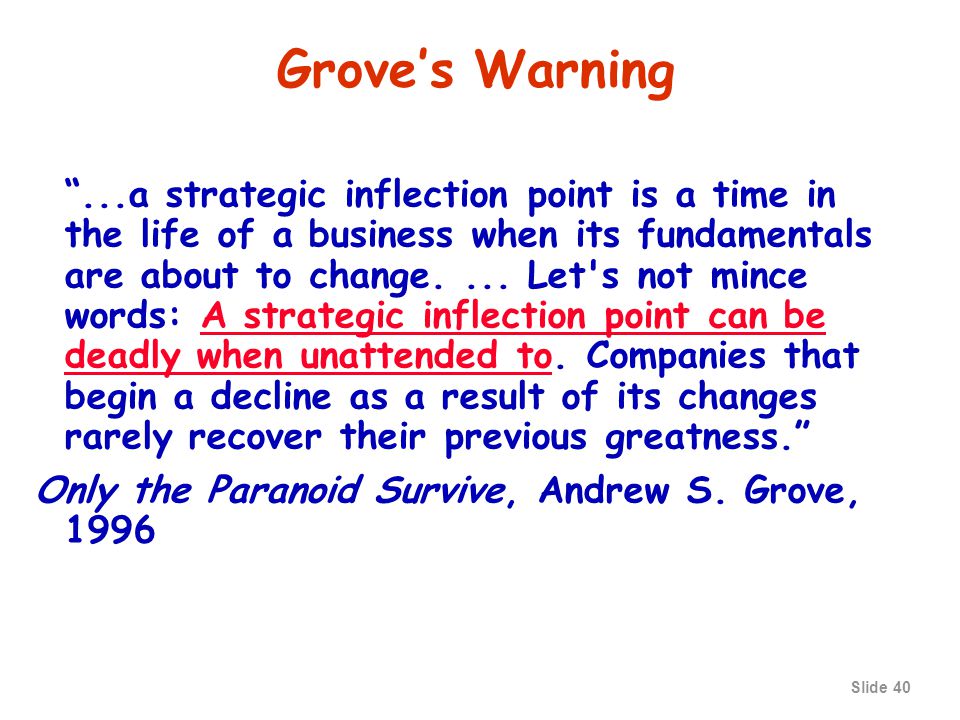 Grove's Warning

"...a strategic inflection point is a time in the life of a business when its fundamentals are about to change. ... Let's not mince words: A strategic inflection point can be deadly when unattended to. Companies that begin a decline as a result of its changes rarely recover their previous greatness."

Only the Paranoid Survive, Andrew S. Grove, 1996

Slide 40